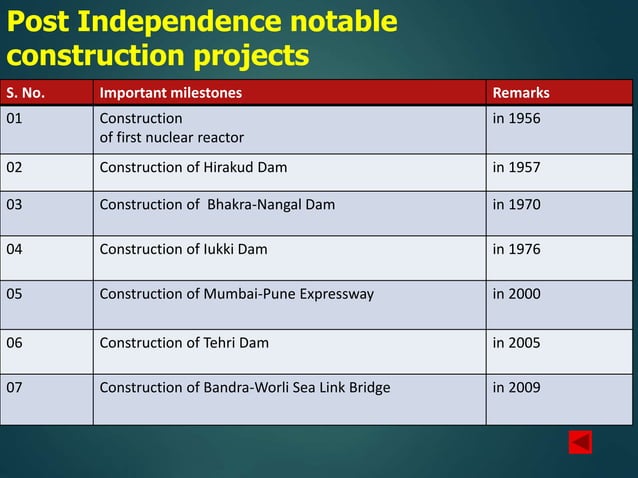 Post Independence notable construction projects

| S. No. | Important milestones | Remarks |
|---|---|---|
| 01 | Construction of first nuclear reactor | in 1956 |
| 02 | Construction of Hirakud Dam | in 1957 |
| 03 | Construction of Bhakra-Nangal Dam | in 1970 |
| 04 | Construction of Iukki Dam | in 1976 |
| 05 | Construction of Mumbai-Pune Expressway | in 2000 |
| 06 | Construction of Tehri Dam | in 2005 |
| 07 | Construction of Bandra-Worli Sea Link Bridge | in 2009 |